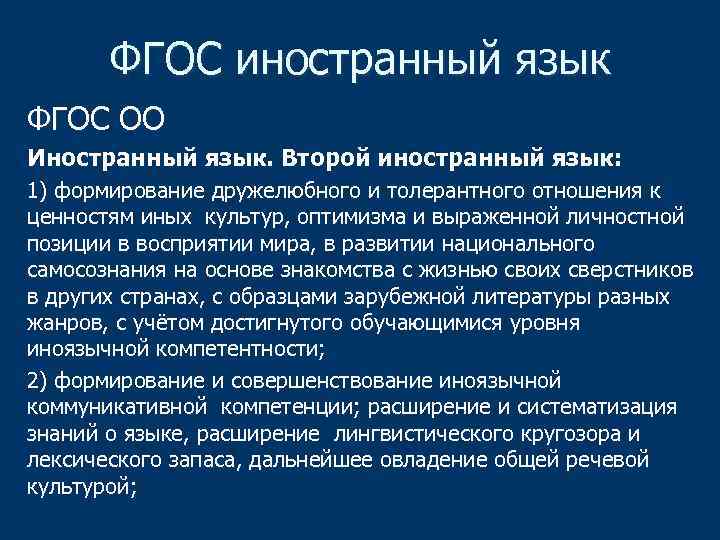 ФГОС иностранный язык

ФГОС ОО

Иностранный язык. Второй иностранный язык:

1) формирование дружелюбного и толерантного отношения к ценностям иных культур, оптимизма и выраженной личностной позиции в восприятии мира, в развитии национального самосознания на основе знакомства с жизнью своих сверстников в других странах, с образцами зарубежной литературы разных жанров, с учётом достигнутого обучающимися уровня иноязычной компетентности;

2) формирование и совершенствование иноязычной коммуникативной компетенции; расширение и систематизация знаний о языке, расширение лингвистического кругозора и лексического запаса, дальнейшее овладение общей речевой культурой;